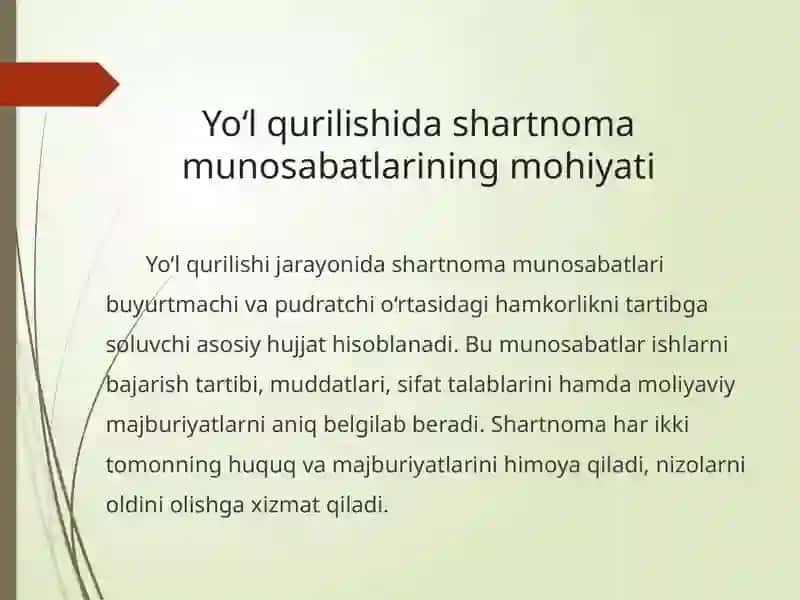 Yo‘l qurilishida shartnoma munosabatlarining mohiyati

Yo‘l qurilishi jarayonida shartnoma munosabatlari buyurtmachi va pudratchi o‘rtasidagi hamkorlikni tartibga soluvchi asosiy hujjat hisoblanadi. Bu munosabatlar ishlarni bajarish tartibi, muddatlari, sifat talablarini hamda moliyaviy majburiyatlarni aniq belgilab beradi. Shartnoma har ikki tomonning huquq va majburiyatlarini himoya qiladi, nizolarni oldini olishga xizmat qiladi.